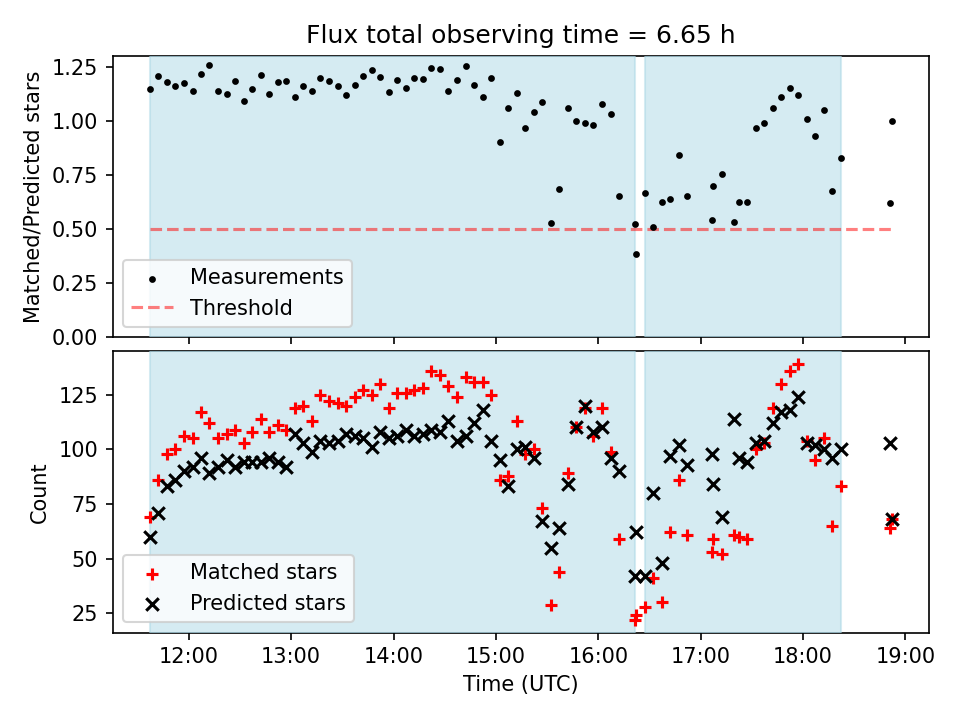 Flux total observing time = 6.65 h

Matched/Predicted stars

1.25
1.00
0.75
0.50
0.25
0.00

Measurements
Threshold

Count

125
100
75
50
25

Matched stars
Predicted stars

12:00 13:00 14:00 15:00 16:00 17:00 18:00 19:00

Time (UTC)